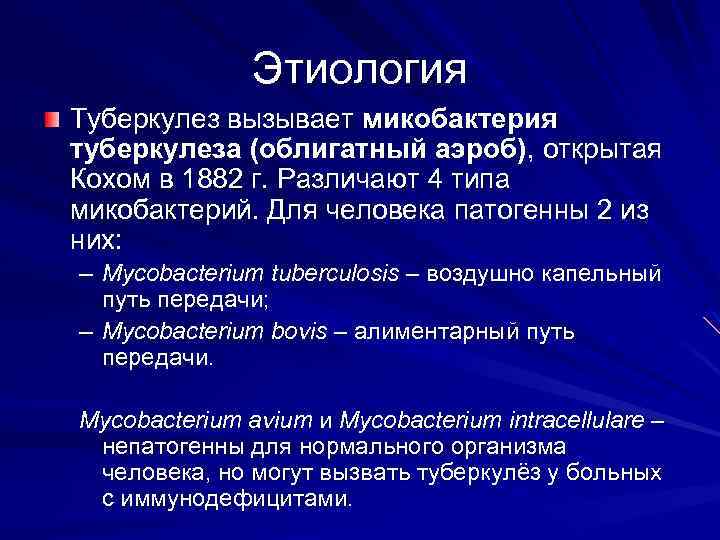 Этиология

Туберкулез вызывает микобактерия туберкулеза (облигатный аэроб), открытая Кохом в 1882 г. Различают 4 типа микобактерий. Для человека патогенны 2 из них:

– Mycobacterium tuberculosis – воздушно капельный путь передачи;
– Mycobacterium bovis – алиментарный путь передачи.

Mycobacterium avium и Mycobacterium intracellulare – непатогенны для нормального организма человека, но могут вызвать туберкулёз у больных с иммунодефицитами.